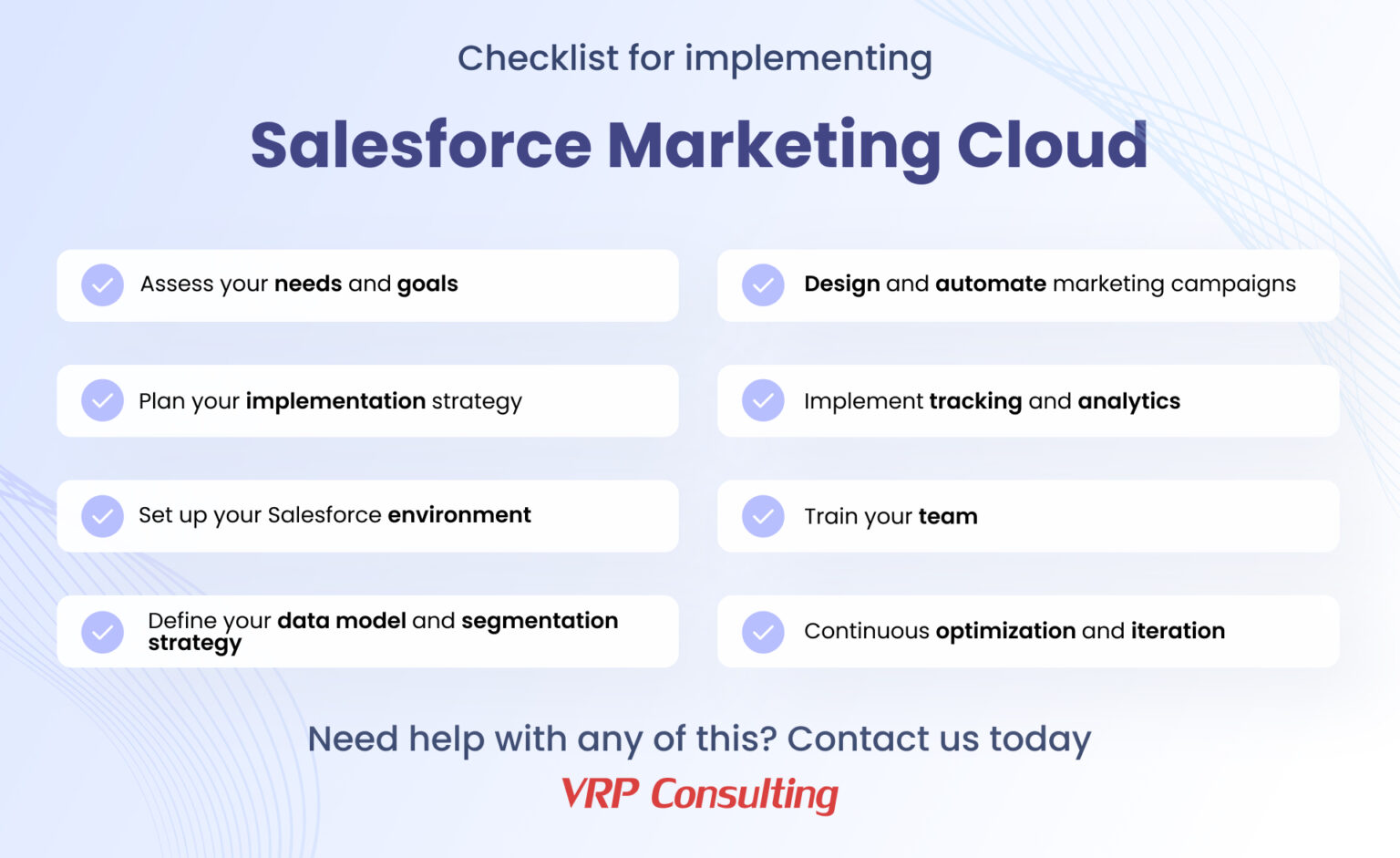 Checklist for implementing

Salesforce Marketing Cloud

Assess your needs and goals

Plan your implementation strategy

Set up your Salesforce environment

Define your data model and segmentation strategy

Design and automate marketing campaigns

Implement tracking and analytics

Train your team

Continuous optimization and iteration

Need help with any of this? Contact us today

VRP Consulting